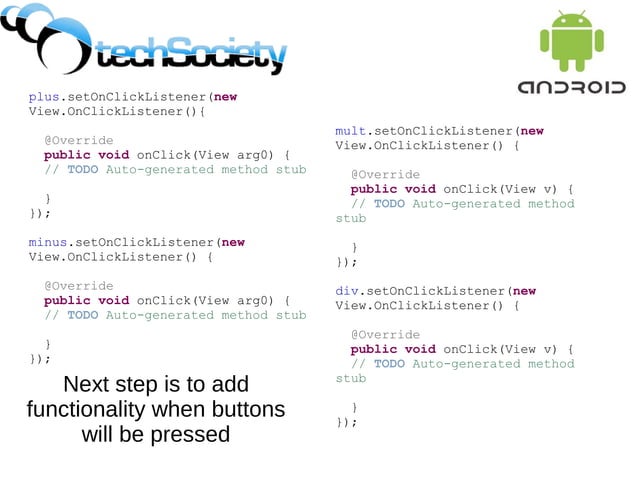 techSociety

ANDROID

plus.setOnClickListener(new View.OnClickListener(){

@Override
public void onClick(View arg0) {
// TODO Auto-generated method stub

}
});

minus.setOnClickListener(new View.OnClickListener() {

@Override
public void onClick(View arg0) {
// TODO Auto-generated method stub

}
});

Next step is to add functionality when buttons will be pressed

mult.setOnClickListener(new View.OnClickListener() {

@Override
public void onClick(View v) {
// TODO Auto-generated method stub

}
});

div.setOnClickListener(new View.OnClickListener() {

@Override
public void onClick(View v) {
// TODO Auto-generated method stub

}
});